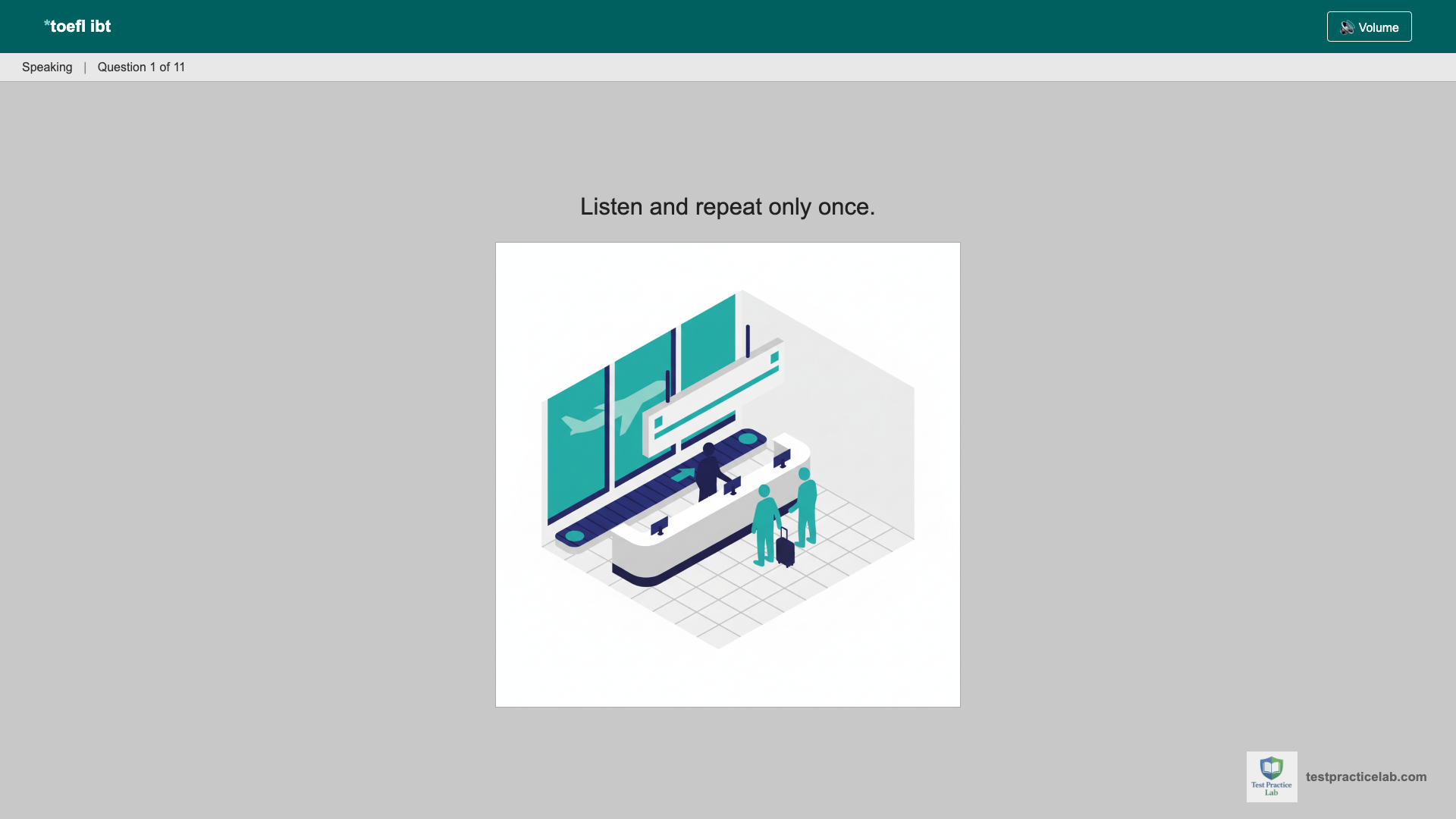 *toefl ibt

Volume

Speaking | Question 1 of 11

Listen and repeat only once.

Test Practice Lab

testpracticelab.com